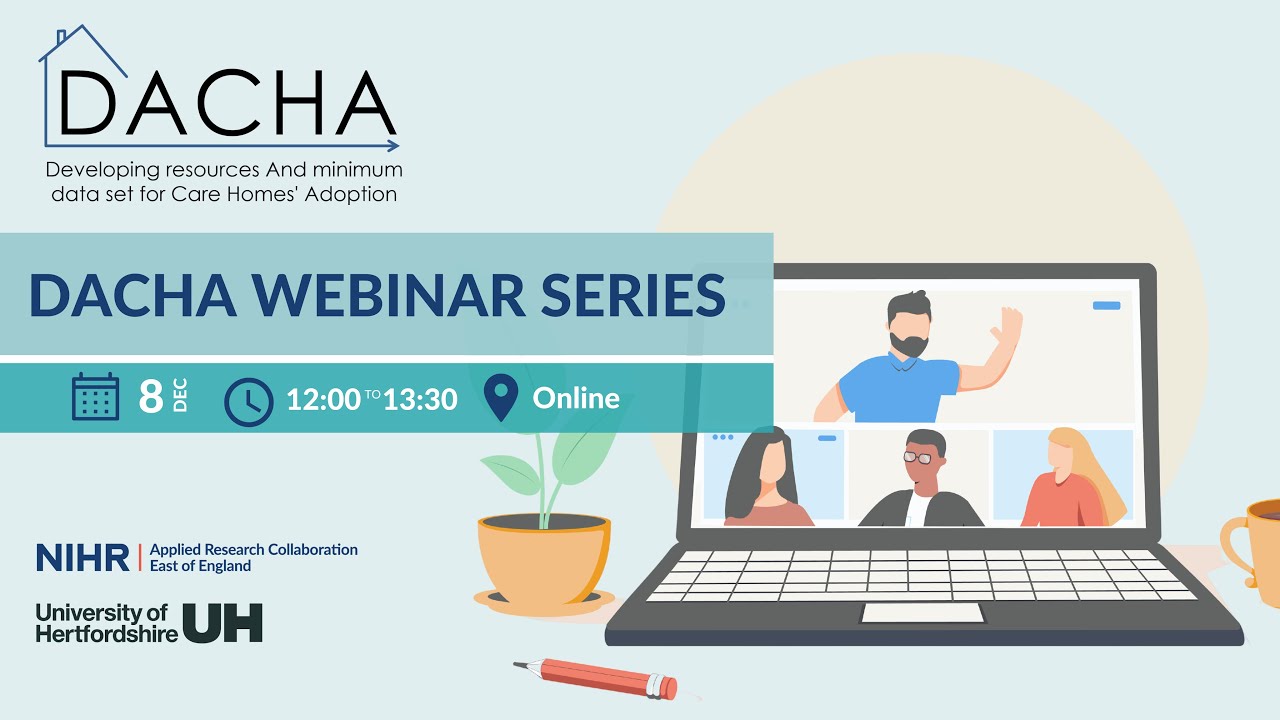 DACHA

Developing resources And minimum data set for Care Homes' Adoption

DACHA WEBINAR SERIES

8 DEC 12:00 TO 13:30 Online

NIHR | Applied Research Collaboration East of England

University of Hertfordshire UH